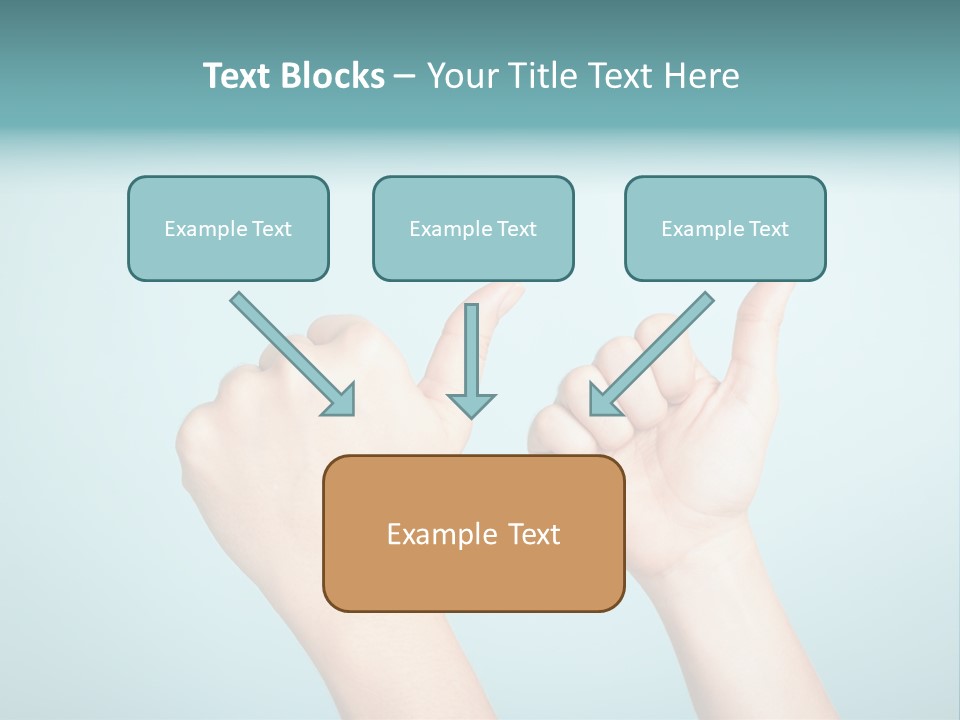 Text Blocks – Your Title Text Here

Example Text

Example Text

Example Text

Example Text